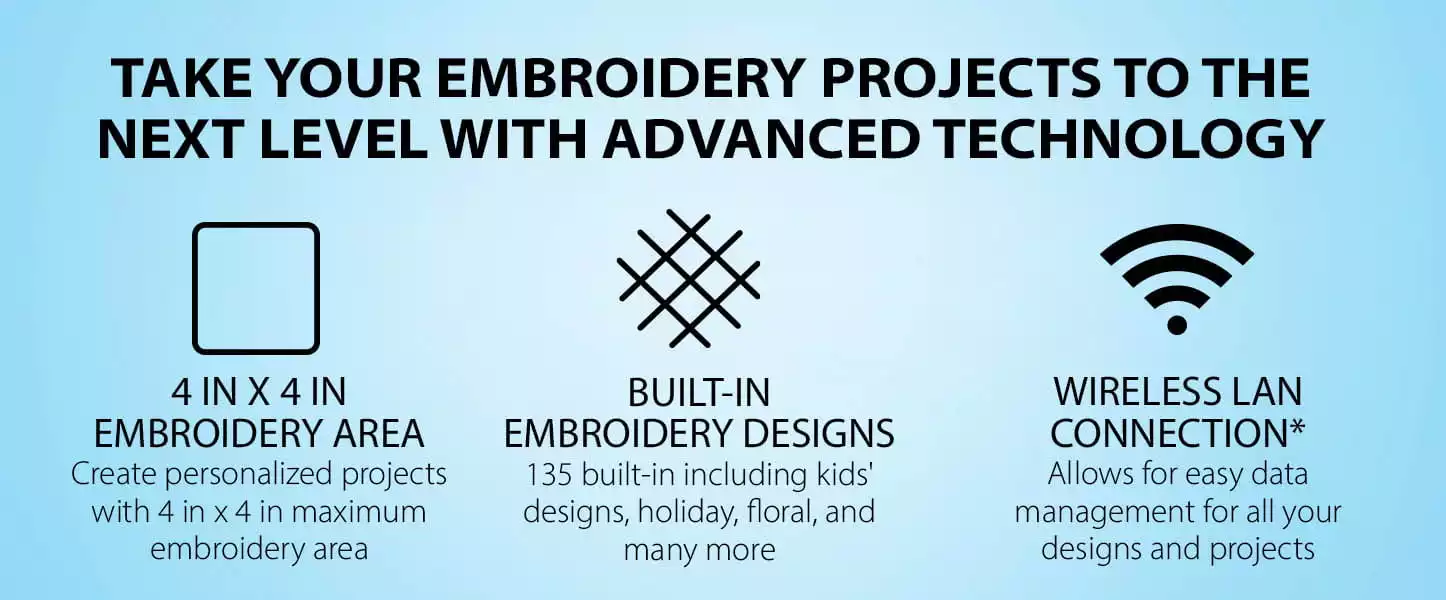 TAKE YOUR EMBROIDERY PROJECTS TO THE NEXT LEVEL WITH ADVANCED TECHNOLOGY

4 IN X 4 IN EMBROIDERY AREA
Create personalized projects with 4 in x 4 in maximum embroidery area

BUILT-IN EMBROIDERY DESIGNS
135 built-in including kids' designs, holiday, floral, and many more

WIRELESS LAN CONNECTION*
Allows for easy data management for all your designs and projects